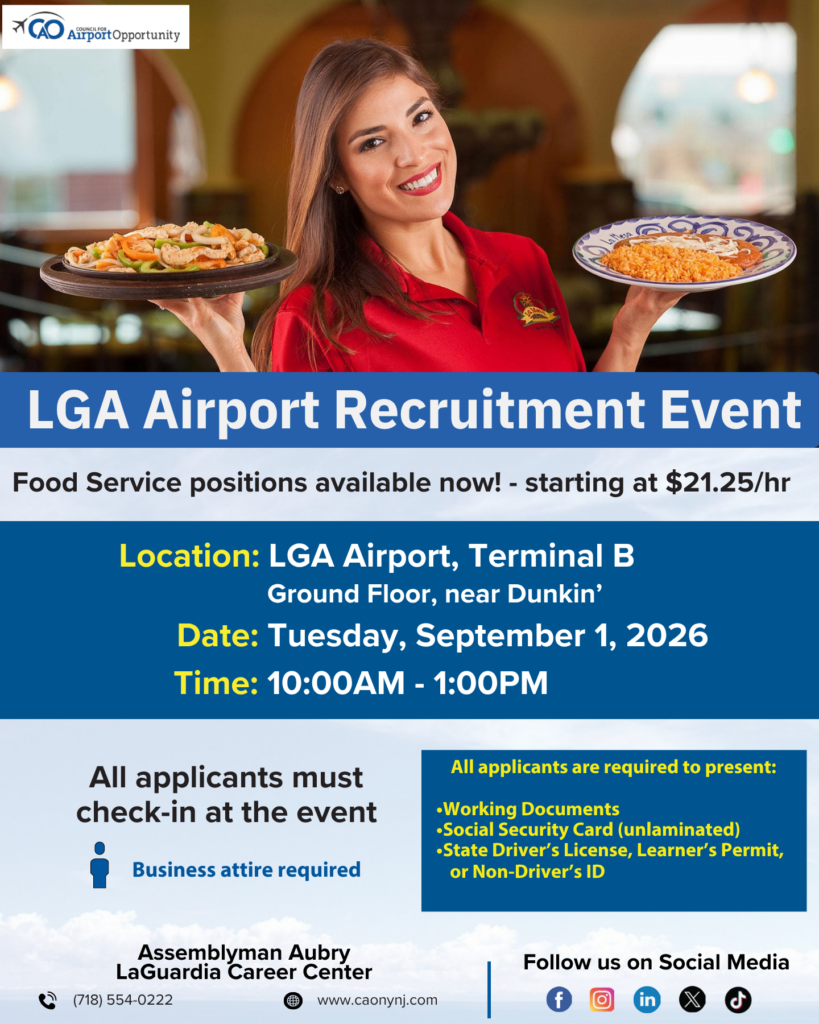 CAO COUNCIL FOR Airport Opportunity

LGA Airport Recruitment Event

Food Service positions available now! - starting at $21.25/hr

Location: LGA Airport, Terminal B
Ground Floor, near Dunkin'
Date: Tuesday, September 1, 2026
Time: 10:00AM - 1:00PM

All applicants must check-in at the event

Business attire required

All applicants are required to present:

•Working Documents
•Social Security Card (unlaminated)
•State Driver's License, Learner's Permit, or Non-Driver's ID

Assemblyman Aubry
LaGuardia Career Center

(718) 554-0222

www.caonynj.com

Follow us on Social Media